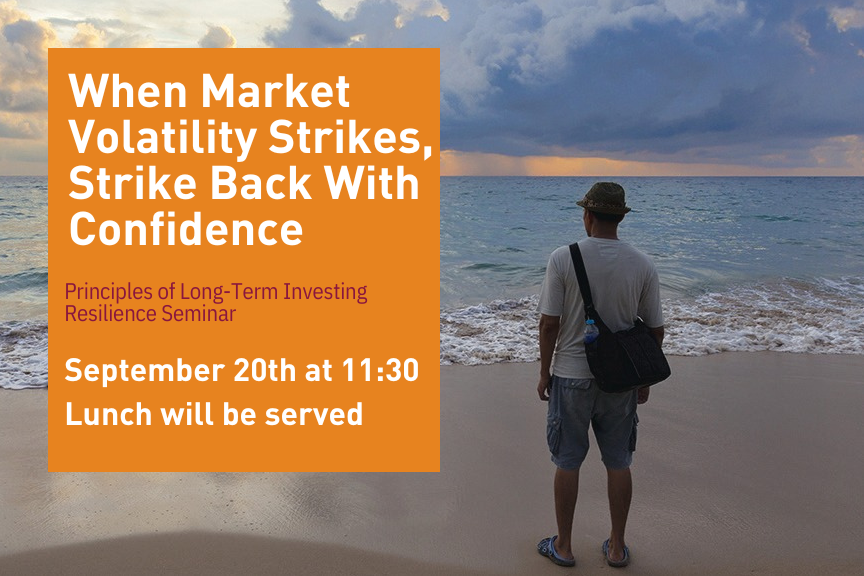 When Market Volatility Strikes, Strike Back With Confidence

Principles of Long-Term Investing Resilience Seminar

September 20th at 11:30

Lunch will be served